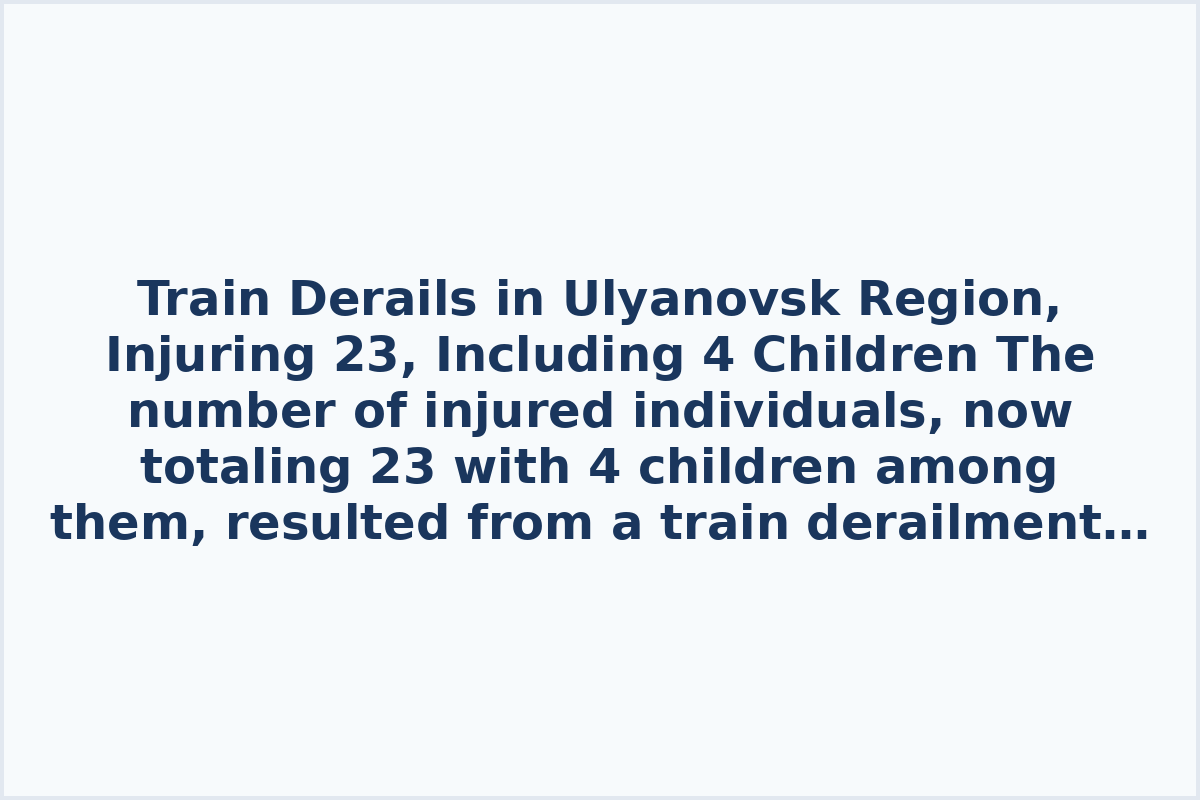 Train Derails in Ulyanovsk Region, Injuring 23, Including 4 Children The number of injured individuals, now totaling 23 with 4 children among them, resulted from a train derailment…